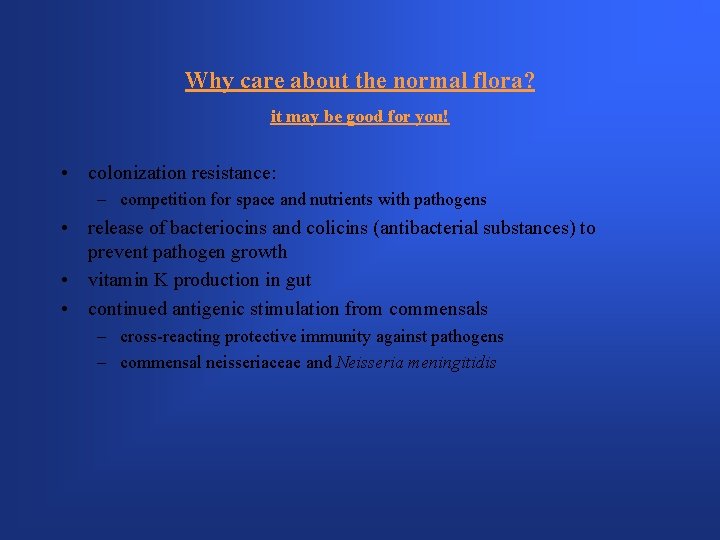 Why care about the normal flora?

it may be good for you!

• colonization resistance:
  – competition for space and nutrients with pathogens
• release of bacteriocins and colicins (antibacterial substances) to prevent pathogen growth
• vitamin K production in gut
• continued antigenic stimulation from commensals
  – cross-reacting protective immunity against pathogens
  – commensal neisseriaceae and Neisseria meningitidis